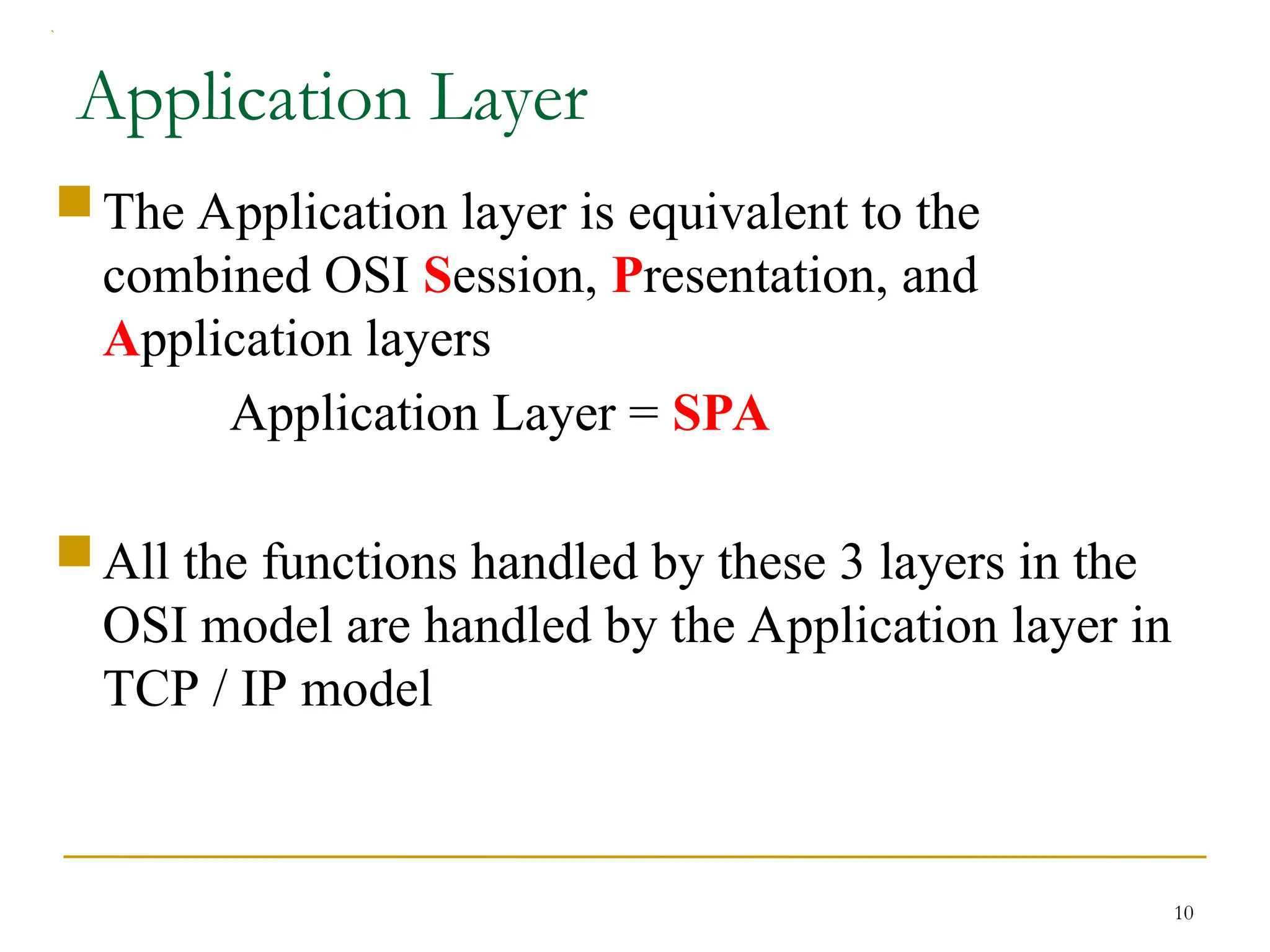 Application Layer

The Application layer is equivalent to the combined OSI Session, Presentation, and Application layers

Application Layer = SPA

All the functions handled by these 3 layers in the OSI model are handled by the Application layer in TCP / IP model

10